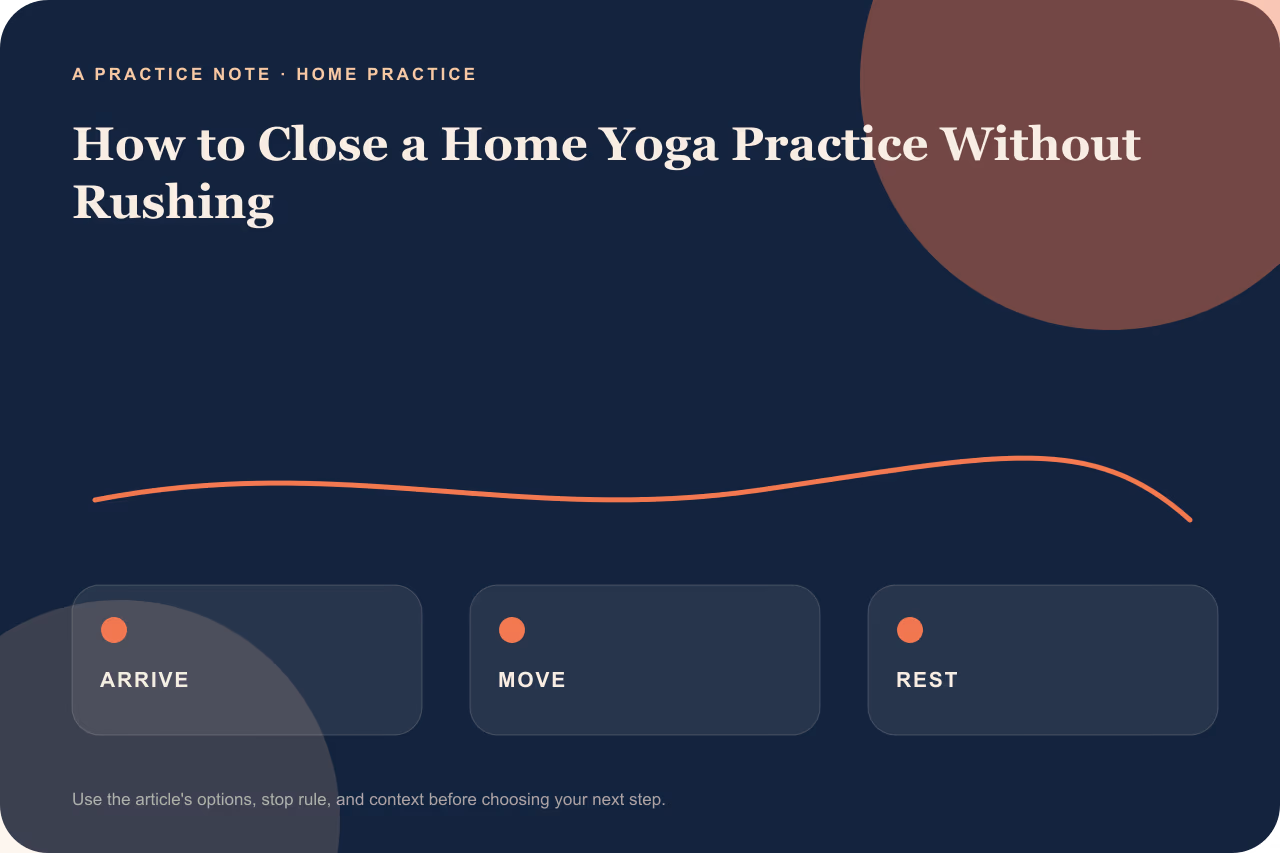 A PRACTICE NOTE · HOME PRACTICE

How to Close a Home Yoga Practice Without Rushing

ARRIVE

MOVE

REST

Use the article's options, stop rule, and context before choosing your next step.